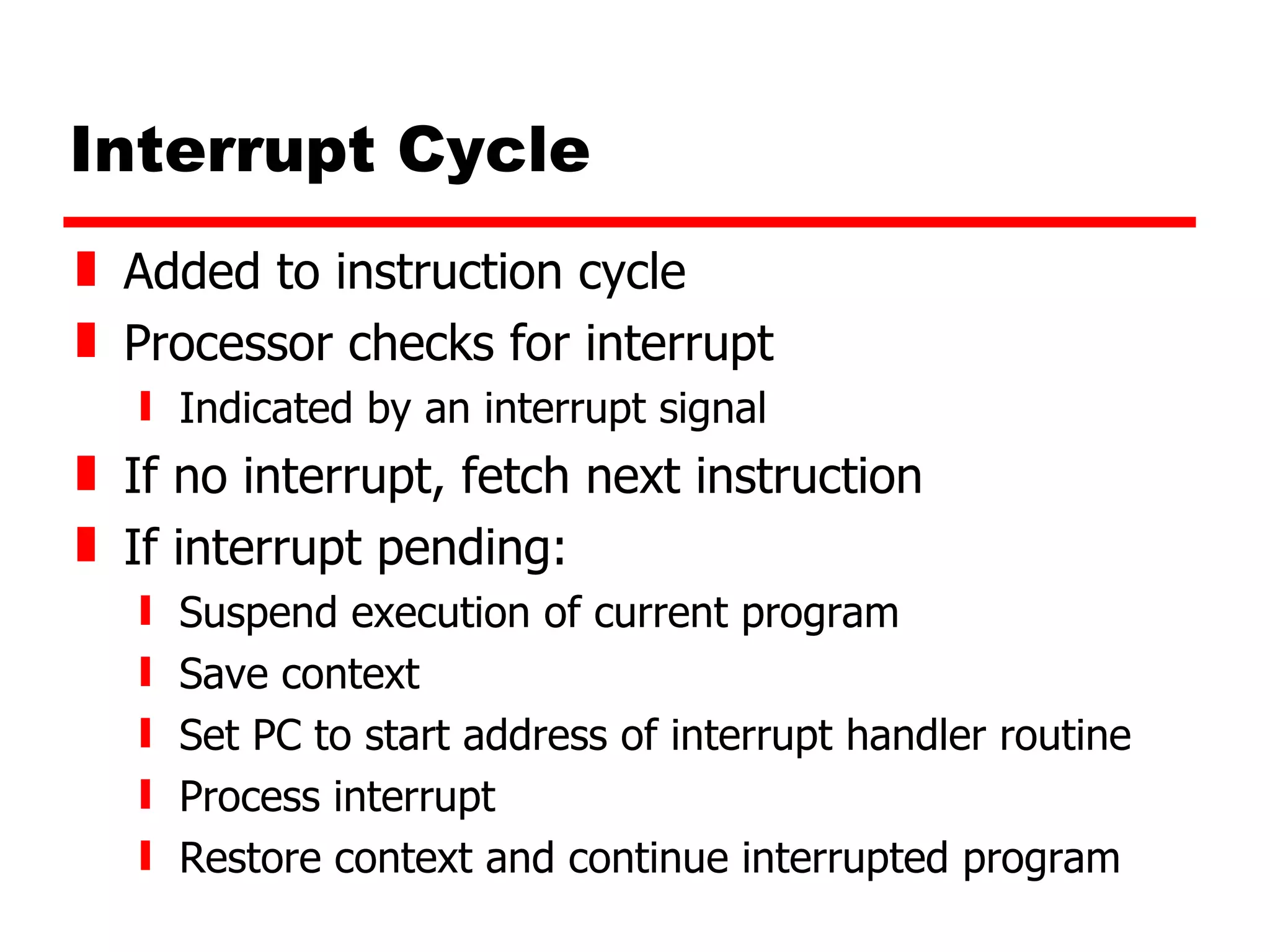 Interrupt Cycle

Added to instruction cycle

Processor checks for interrupt

Indicated by an interrupt signal

If no interrupt, fetch next instruction

If interrupt pending:

Suspend execution of current program

Save context

Set PC to start address of interrupt handler routine

Process interrupt

Restore context and continue interrupted program